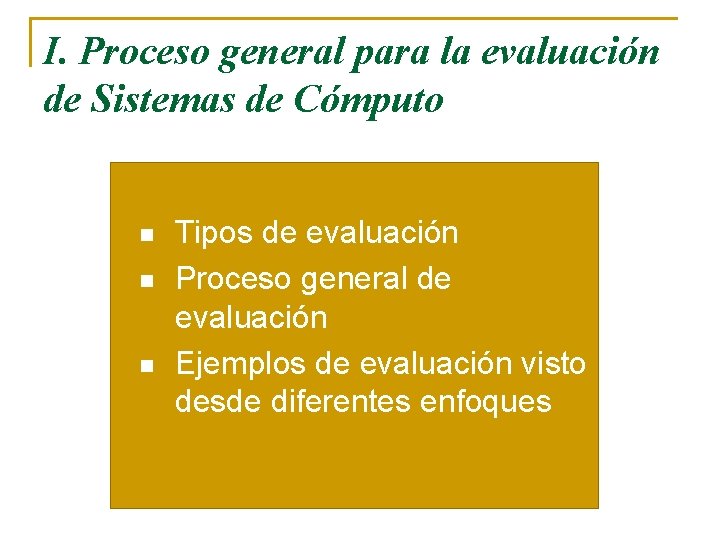 I. Proceso general para la evaluación de Sistemas de Cómputo

- Tipos de evaluación
- Proceso general de evaluación
- Ejemplos de evaluación visto desde diferentes enfoques